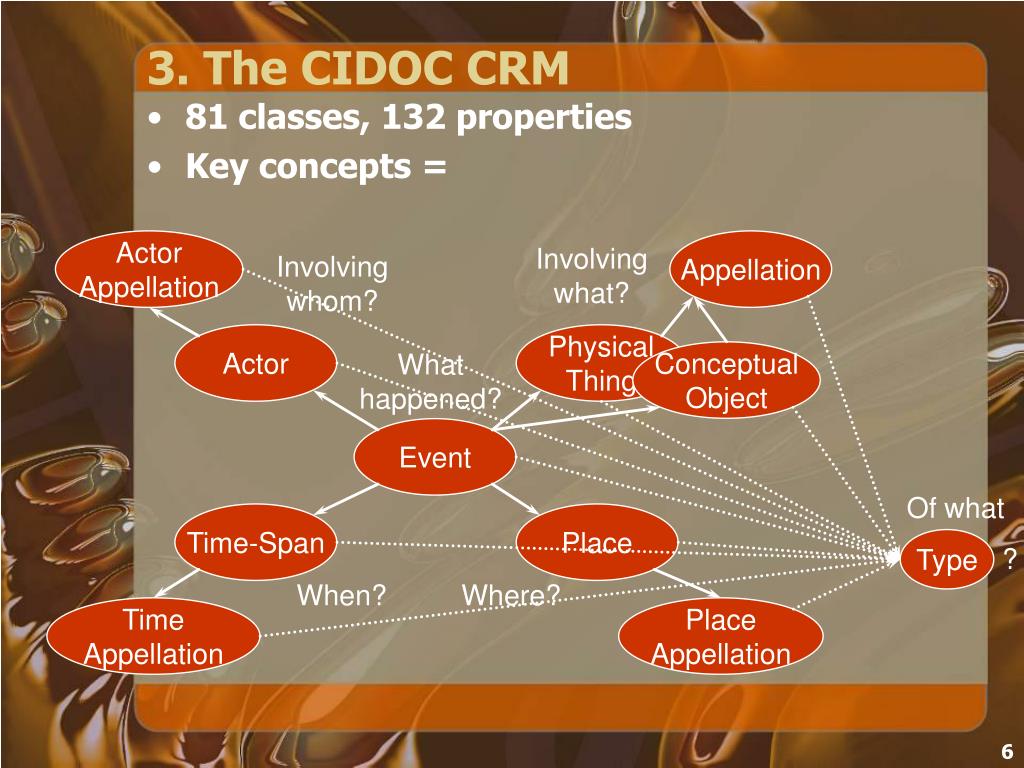 3. The CIDOC CRM

• 81 classes, 132 properties
• Key concepts =

Actor Appellation

Involving whom?

Involving what?

Appellation

Actor

What happened?

Physical Thing

Conceptual Object

Event

Of what

Time-Span

Place

Type

?

When?

Where?

Time Appellation

Place Appellation

6